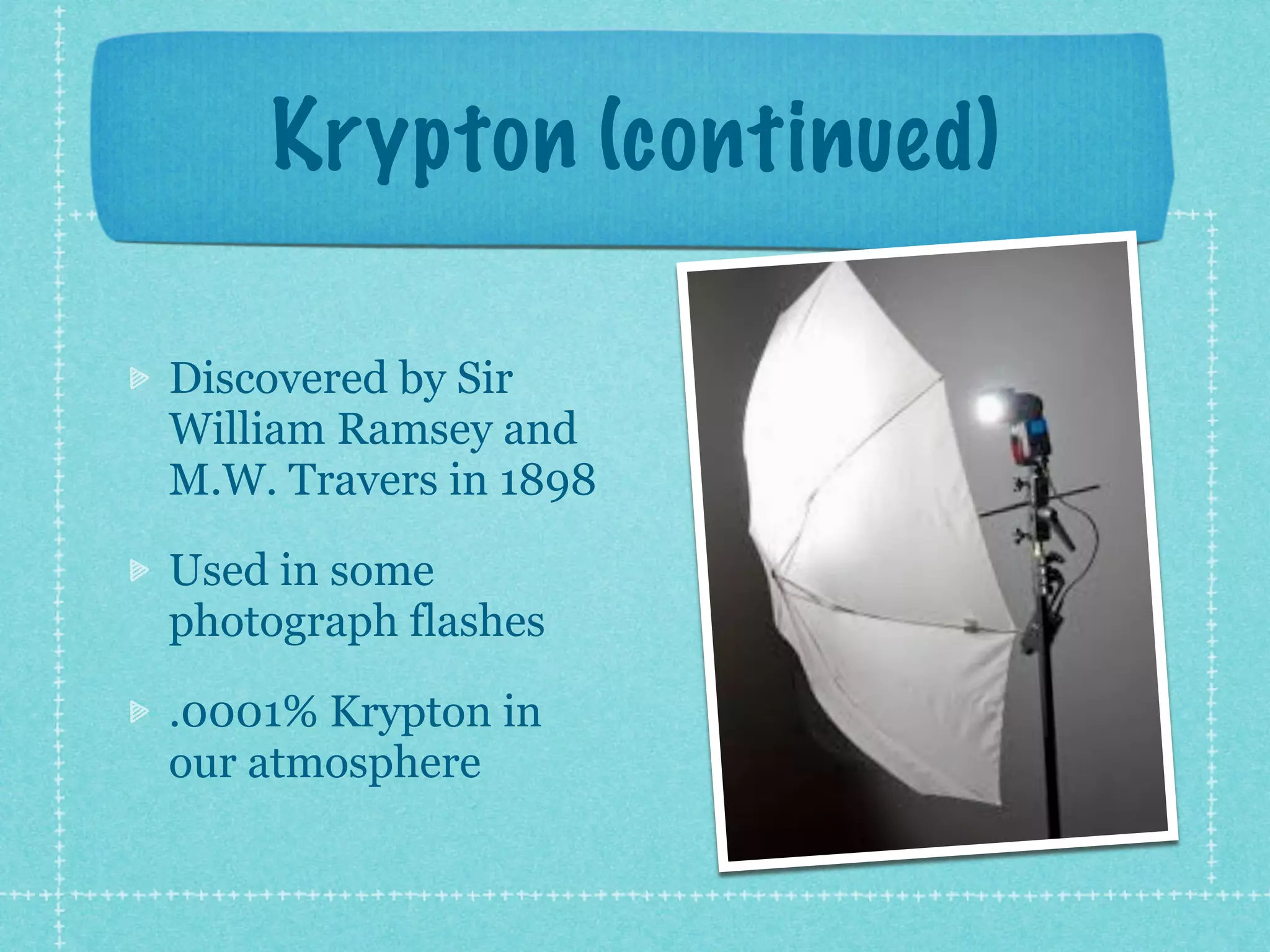 Krypton (continued)

Discovered by Sir William Ramsey and M.W. Travers in 1898

Used in some photograph flashes

.0001% Krypton in our atmosphere